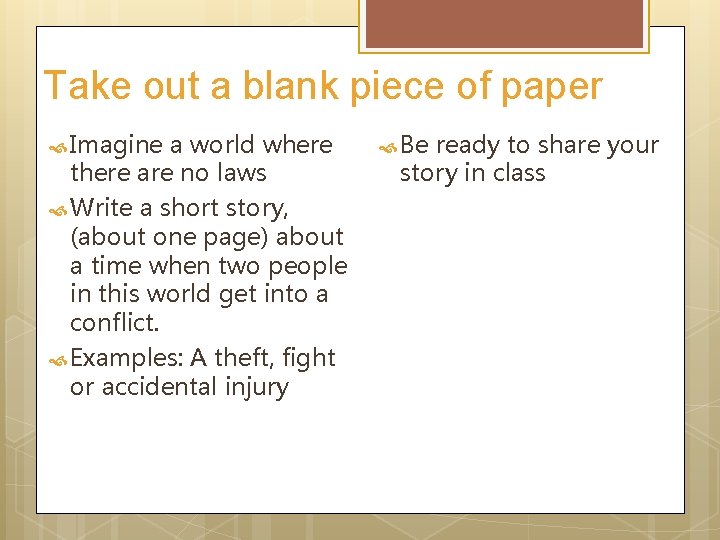 Take out a blank piece of paper

Imagine a world where there are no laws

Write a short story, (about one page) about a time when two people in this world get into a conflict.

Examples: A theft, fight or accidental injury

Be ready to share your story in class